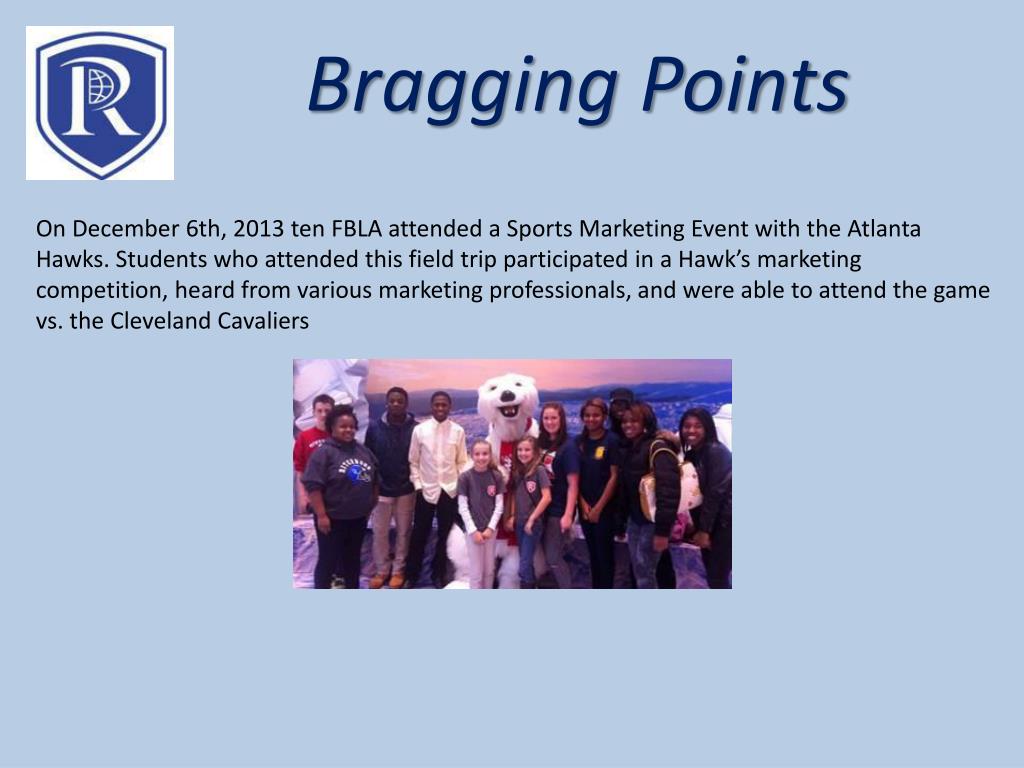 R

Bragging Points

On December 6th, 2013 ten FBLA attended a Sports Marketing Event with the Atlanta Hawks. Students who attended this field trip participated in a Hawk's marketing competition, heard from various marketing professionals, and were able to attend the game vs. the Cleveland Cavaliers